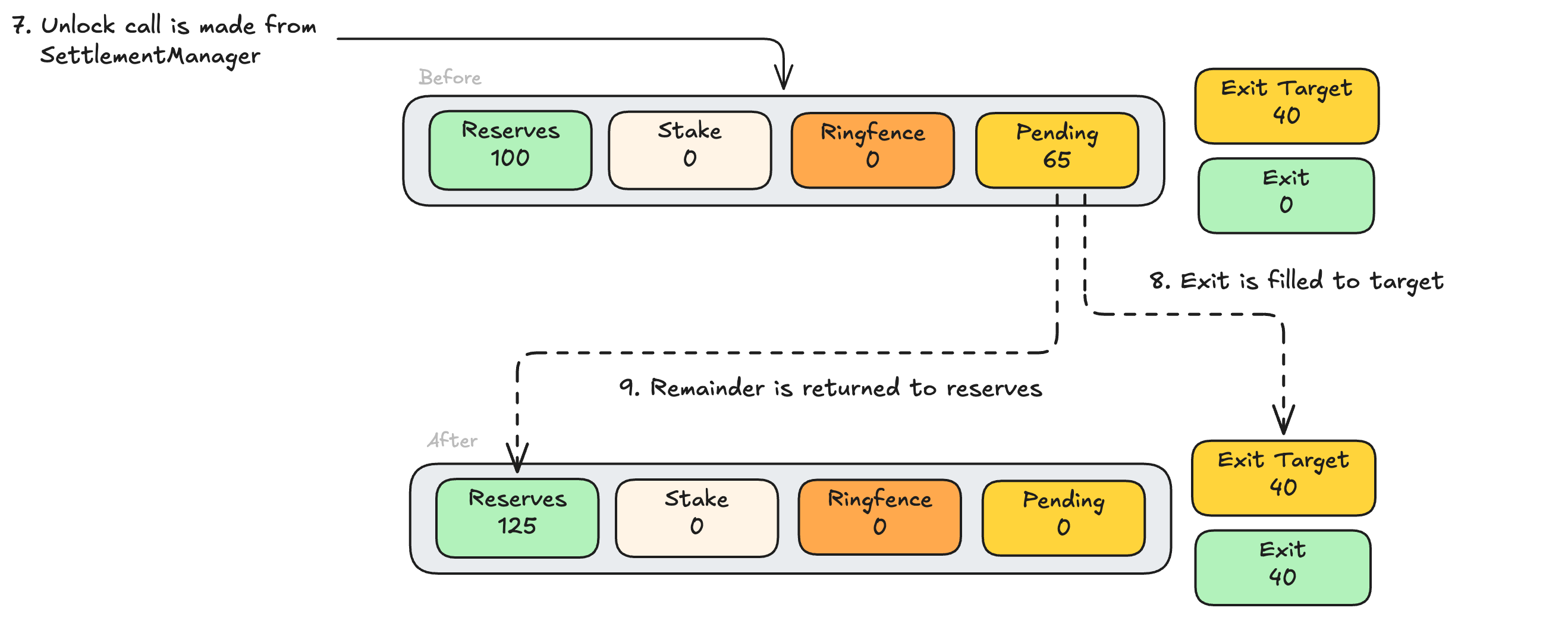 7. Unlock call is made from SettlementManager

Before

Reserves
100

Stake
0

Ringfence
0

Pending
65

Exit Target
40

Exit
0

8. Exit is filled to target

9. Remainder is returned to reserves

After

Reserves
125

Stake
0

Ringfence
0

Pending
0

Exit Target
40

Exit
40